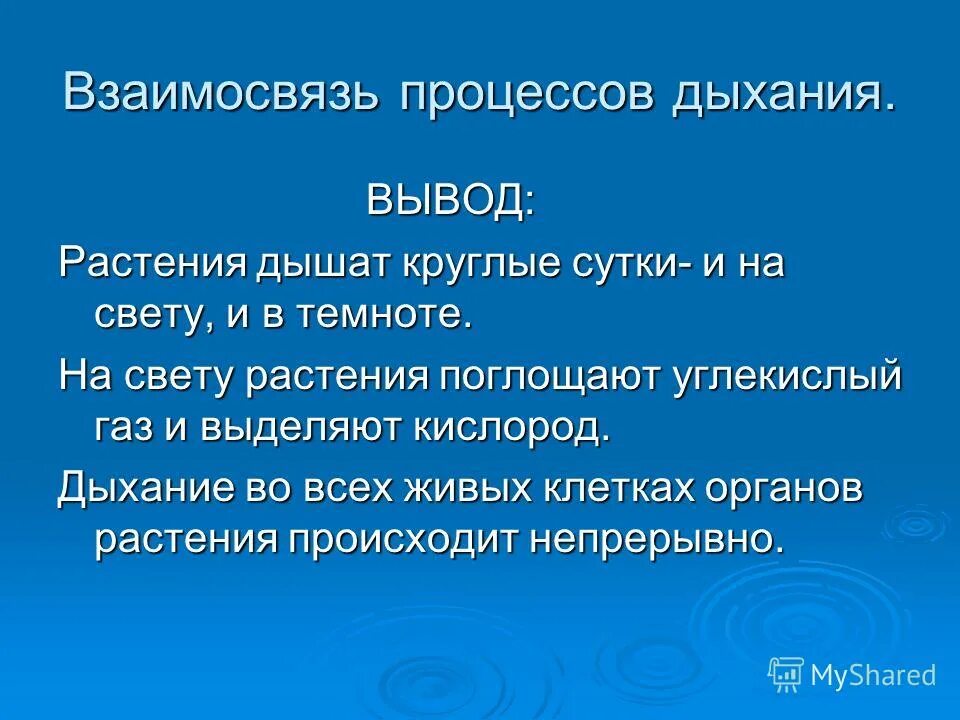 Взаимосвязь процессов дыхания.

ВЫВОД:

Растения дышат круглые сутки- и на свету, и в темноте.

На свету растения поглощают углекислый газ и выделяют кислород.

Дыхание во всех живых клетках органов растения происходит непрерывно.

MyShared